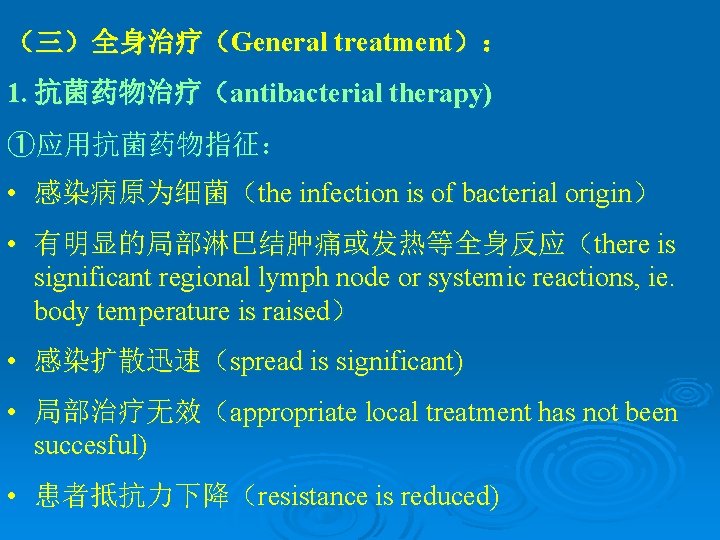 （三）全身治疗（General treatment）：

1. 抗菌药物治疗（antibacterial therapy)

①应用抗菌药物指征：

• 感染病原为细菌（the infection is of bacterial origin）

• 有明显的局部淋巴结肿痛或发热等全身反应（there is significant regional lymph node or systemic reactions, ie. body temperature is raised）

• 感染扩散迅速（spread is significant)

• 局部治疗无效（appropriate local treatment has not been succesful)

• 患者抵抗力下降（resistance is reduced)